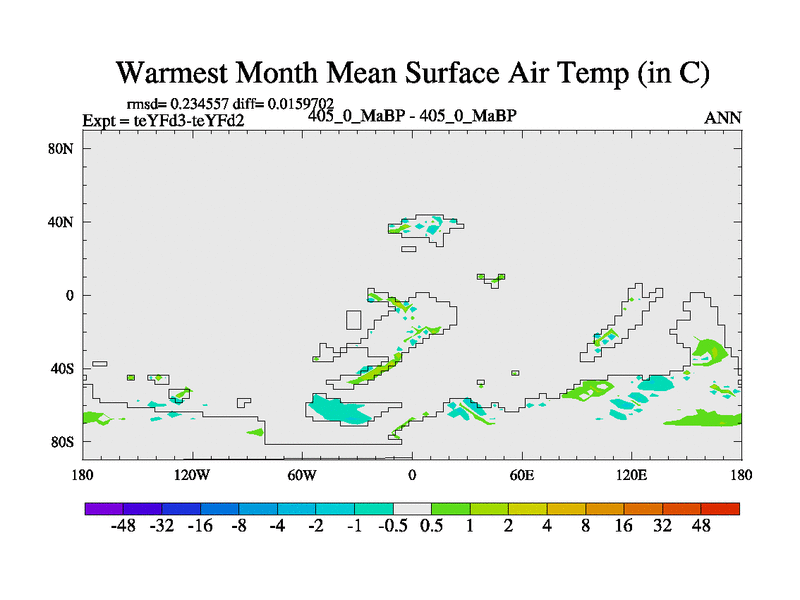 Warmest Month Mean Surface Air Temp (in C)

rmsd= 0.234557 diff= 0.0159702
Expt = teYFd3-teYFd2
405_0_MaBP - 405_0_MaBP
ANN

80N
40N
0
40S
80S

180
120W
60W
0
60E
120E
180

-48 -32 -16 -8 -4 -2 -1 -0.5 0.5 1 2 4 8 16 32 48